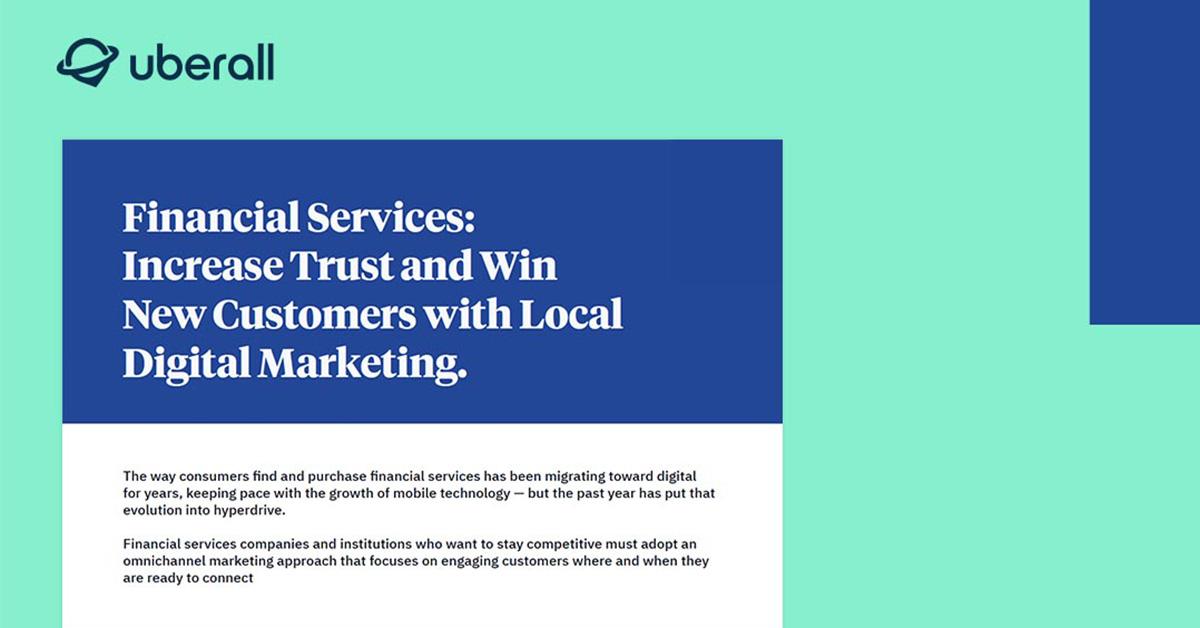 uberall

Financial Services: Increase Trust and Win New Customers with Local Digital Marketing.

The way consumers find and purchase financial services has been migrating toward digital for years, keeping pace with the growth of mobile technology — but the past year has put that evolution into hyperdrive.

Financial services companies and institutions who want to stay competitive must adopt an omnichannel marketing approach that focuses on engaging customers where and when they are ready to connect